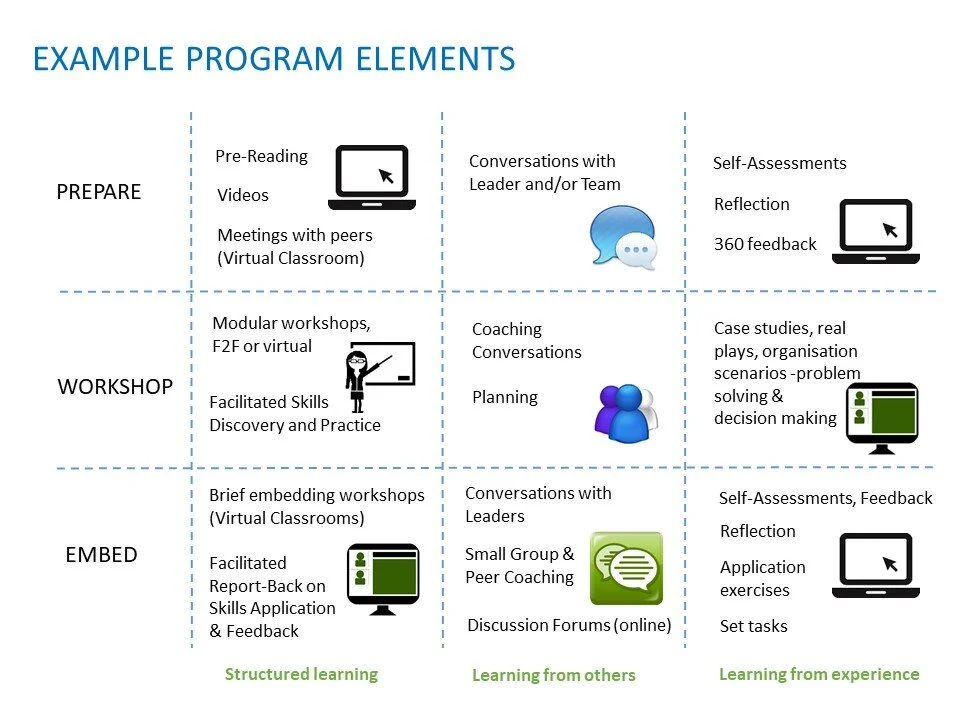 EXAMPLE PROGRAM ELEMENTS

| | | | |
|---|---|---|---|
| PREPARE | Pre-Reading<br>Videos<br>Meetings with peers (Virtual Classroom) | Conversations with Leader and/or Team | Self-Assessments<br>Reflection<br>360 feedback |
| WORKSHOP | Modular workshops, F2F or virtual<br>Facilitated Skills Discovery and Practice | Coaching Conversations<br>Planning | Case studies, real plays, organisation scenarios -problem solving & decision making |
| EMBED | Brief embedding workshops (Virtual Classrooms)<br>Facilitated Report-Back on Skills Application & Feedback | Conversations with Leaders<br>Small Group & Peer Coaching<br>Discussion Forums (online) | Self-Assessments, Feedback<br>Reflection<br>Application exercises<br>Set tasks |
| | Structured learning | Learning from others | Learning from experience |